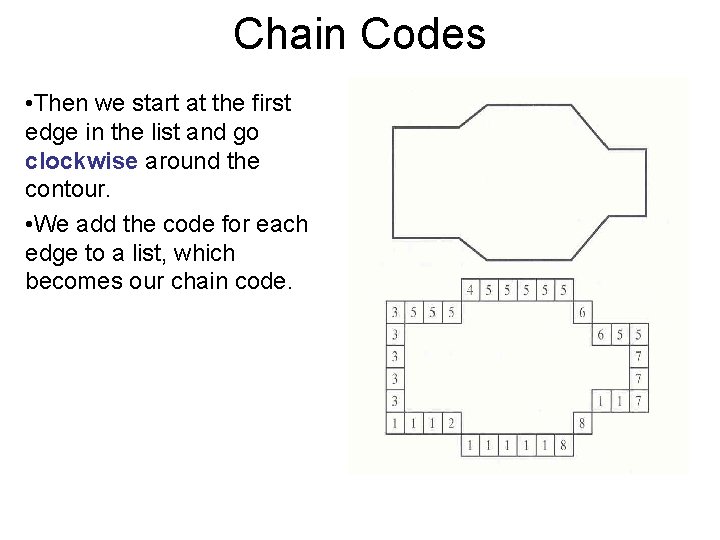 Chain Codes

•Then we start at the first edge in the list and go clockwise around the contour.

•We add the code for each edge to a list, which becomes our chain code.

4 5 5 5 5 5
3 5 5 5 6
3 6 5 5
3 7
3 7
3 1 1 7
1 1 1 2 8
1 1 1 1 1 8